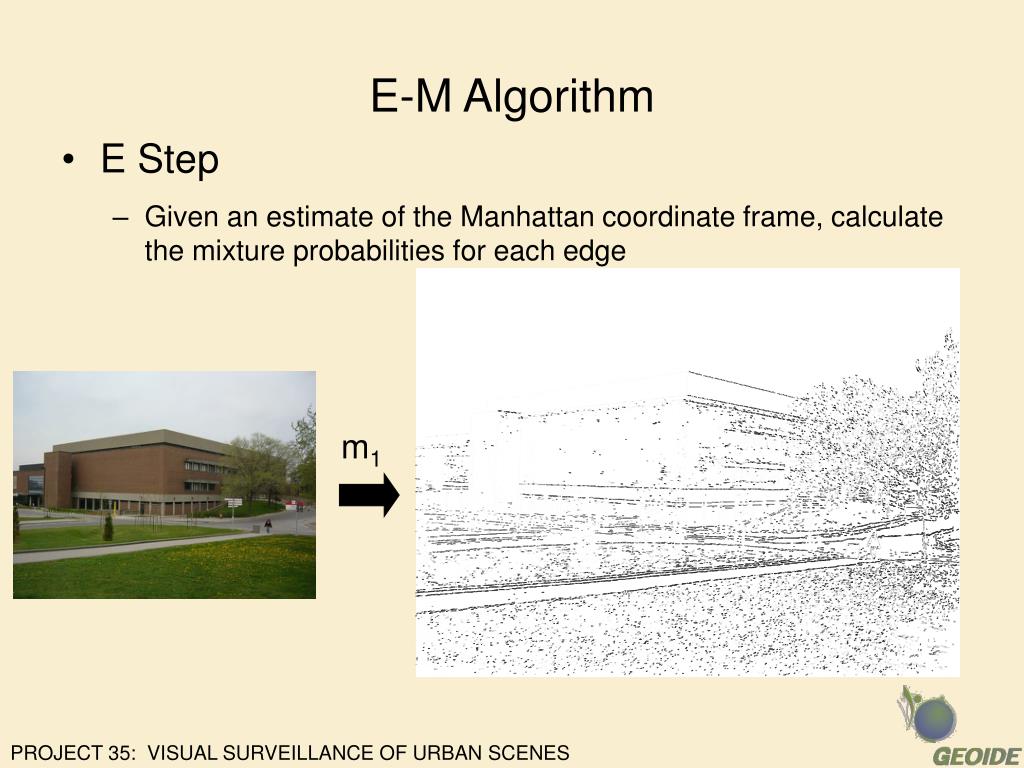 E-M Algorithm

• E Step

– Given an estimate of the Manhattan coordinate frame, calculate the mixture probabilities for each edge

$m_1$

PROJECT 35: VISUAL SURVEILLANCE OF URBAN SCENES

GEOIDE